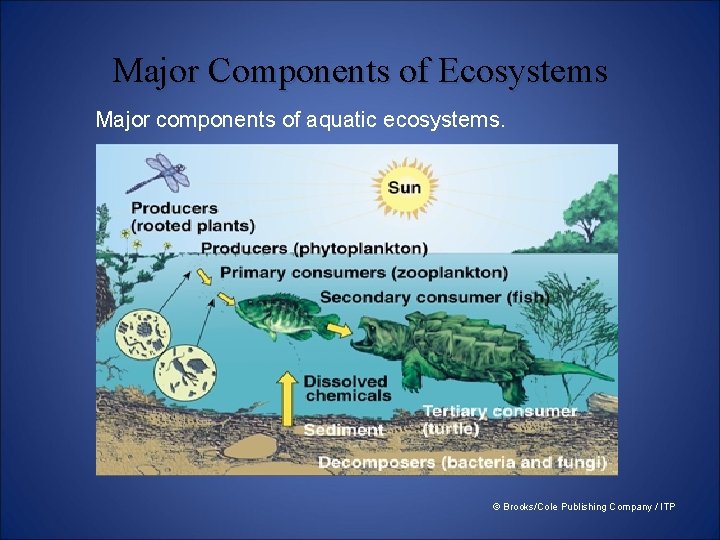 Major Components of Ecosystems

Major components of aquatic ecosystems.

Sun

Producers (rooted plants)

Producers (phytoplankton)

Primary consumers (zooplankton)

Secondary consumer (fish)

Dissolved chemicals

Tertiary consumer (turtle)

Sediment

Decomposers (bacteria and fungi)

© Brooks/Cole Publishing Company / ITP